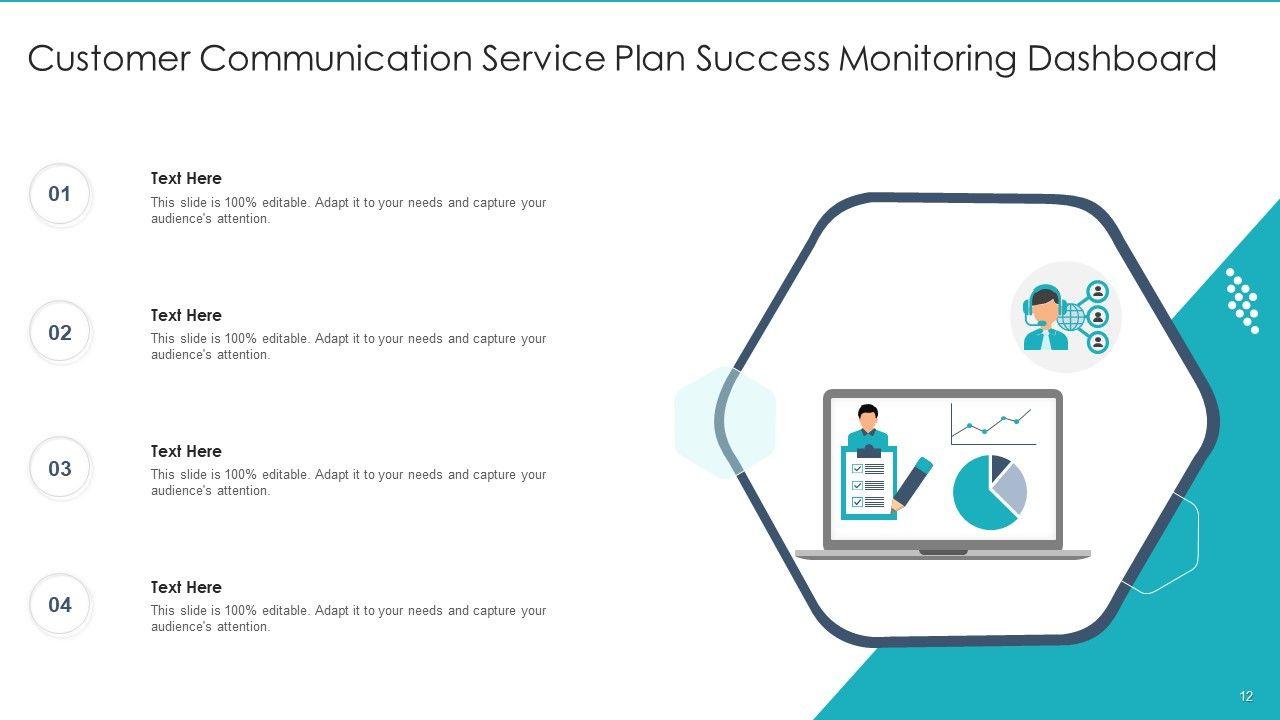 Customer Communication Service Plan Success Monitoring Dashboard

01

Text Here

This slide is 100% editable. Adapt it to your needs and capture your audience's attention.

02

Text Here

This slide is 100% editable. Adapt it to your needs and capture your audience's attention.

03

Text Here

This slide is 100% editable. Adapt it to your needs and capture your audience's attention.

04

Text Here

This slide is 100% editable. Adapt it to your needs and capture your audience's attention.

12